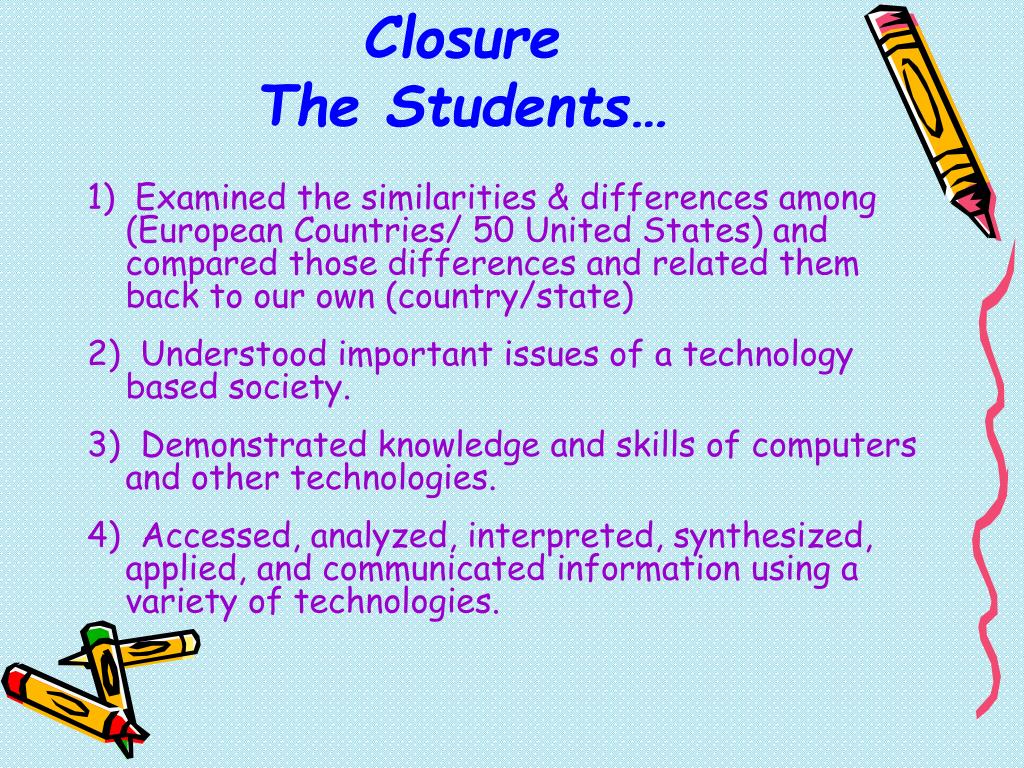 Closure
The Students…

1) Examined the similarities & differences among (European Countries/ 50 United States) and compared those differences and related them back to our own (country/state)

2) Understood important issues of a technology based society.

3) Demonstrated knowledge and skills of computers and other technologies.

4) Accessed, analyzed, interpreted, synthesized, applied, and communicated information using a variety of technologies.